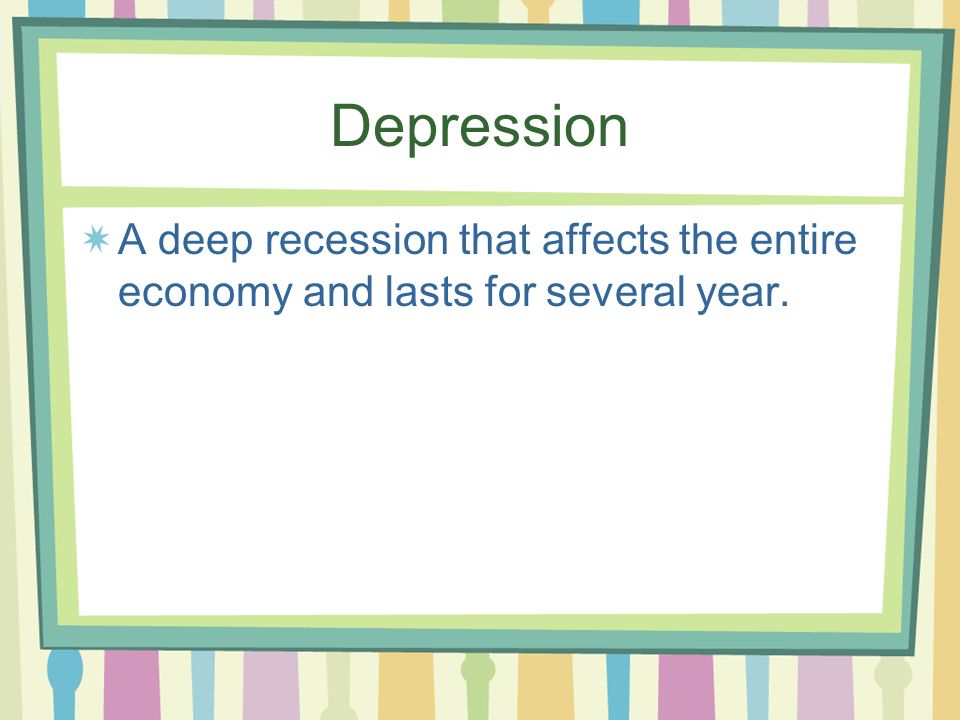 Depression

A deep recession that affects the entire economy and lasts for several year.